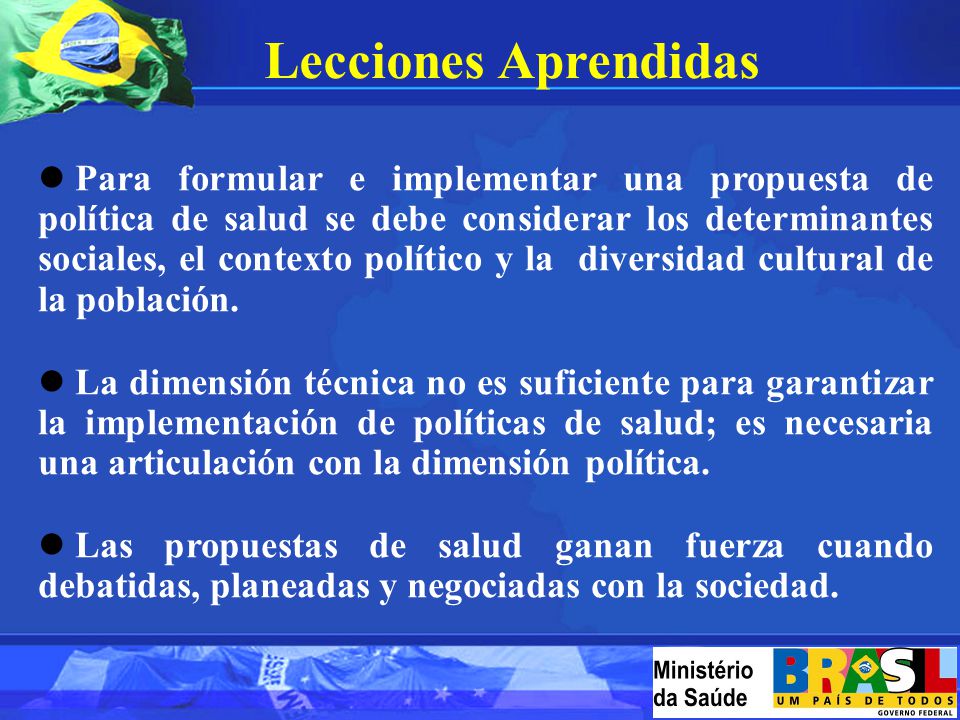 Lecciones Aprendidas

● Para formular e implementar una propuesta de política de salud se debe considerar los determinantes sociales, el contexto político y la diversidad cultural de la población.

● La dimensión técnica no es suficiente para garantizar la implementación de políticas de salud; es necesaria una articulación con la dimensión política.

● Las propuestas de salud ganan fuerza cuando debatidas, planeadas y negociadas con la sociedad.

Ministério da Saúde

BRASIL
UM PAÍS DE TODOS
GOVERNO FEDERAL